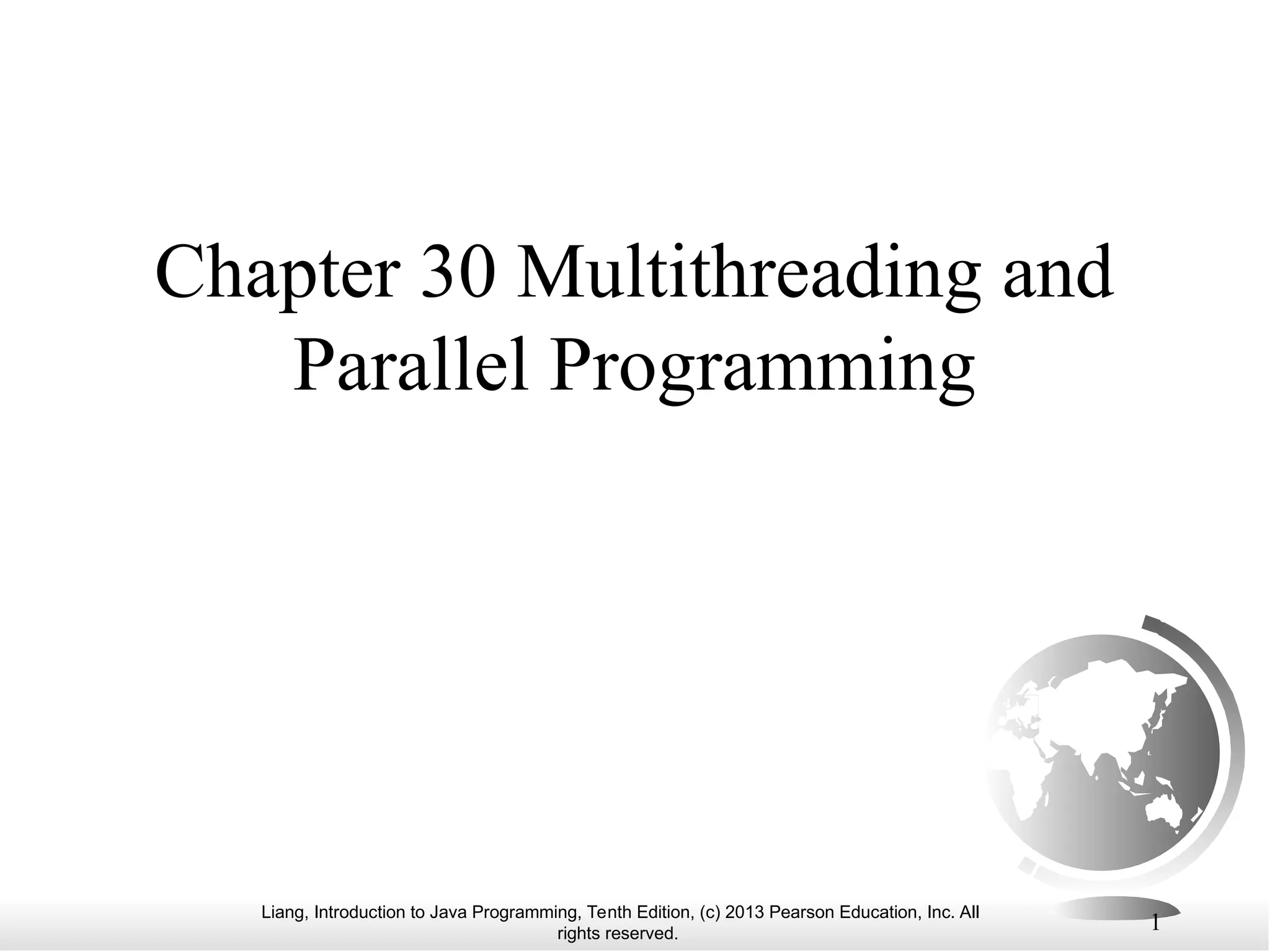 Chapter 30 Multithreading and Parallel Programming

Liang, Introduction to Java Programming, Tenth Edition, (c) 2013 Pearson Education, Inc. All rights reserved.

1